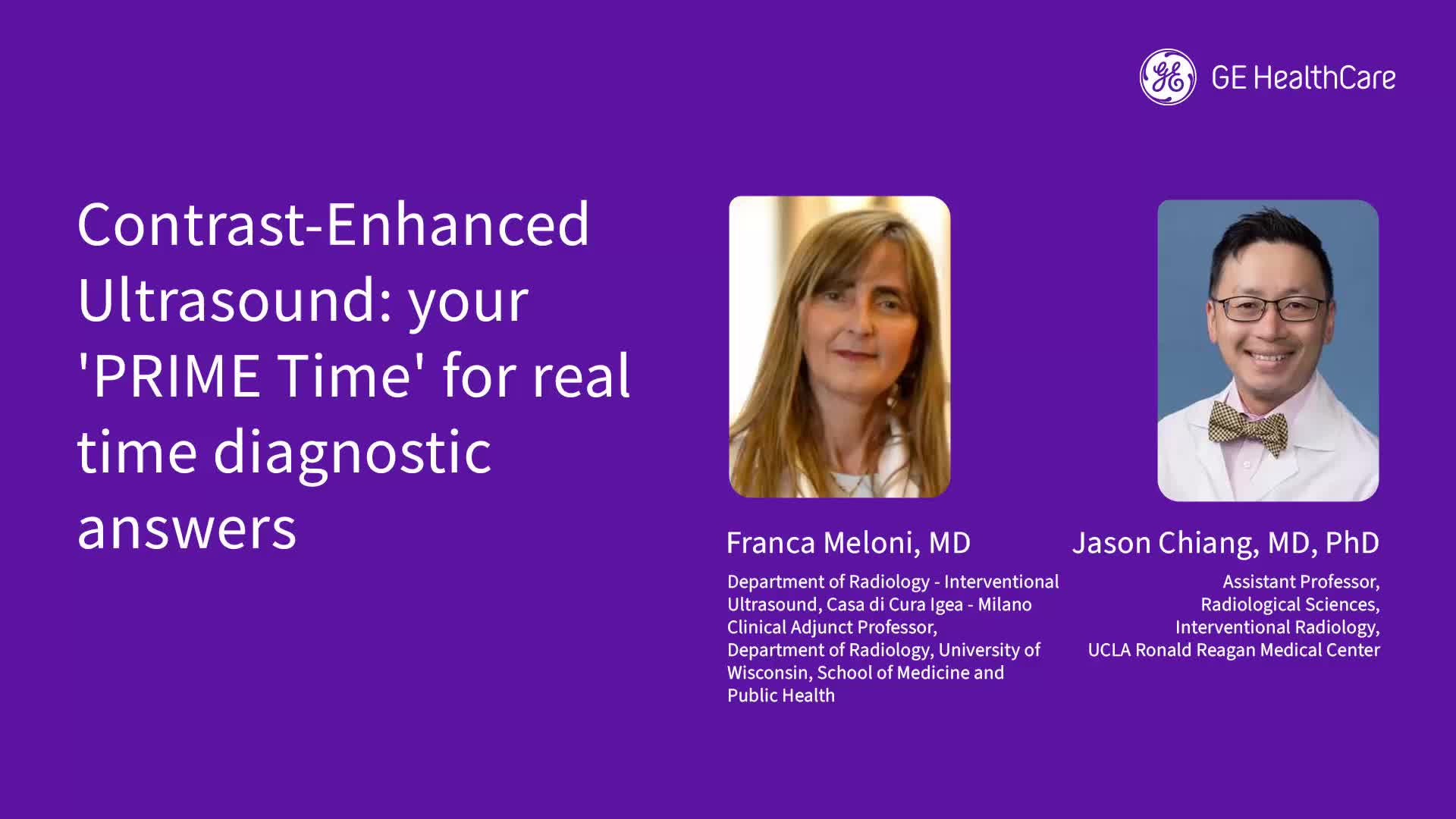 GE HealthCare

Contrast-Enhanced Ultrasound: your 'PRIME Time' for real time diagnostic answers

Franca Meloni, MD

Department of Radiology - Interventional Ultrasound, Casa di Cura Igea - Milano
Clinical Adjunct Professor,
Department of Radiology, University of Wisconsin, School of Medicine and Public Health

Jason Chiang, MD, PhD

Assistant Professor,
Radiological Sciences,
Interventional Radiology,
UCLA Ronald Reagan Medical Center